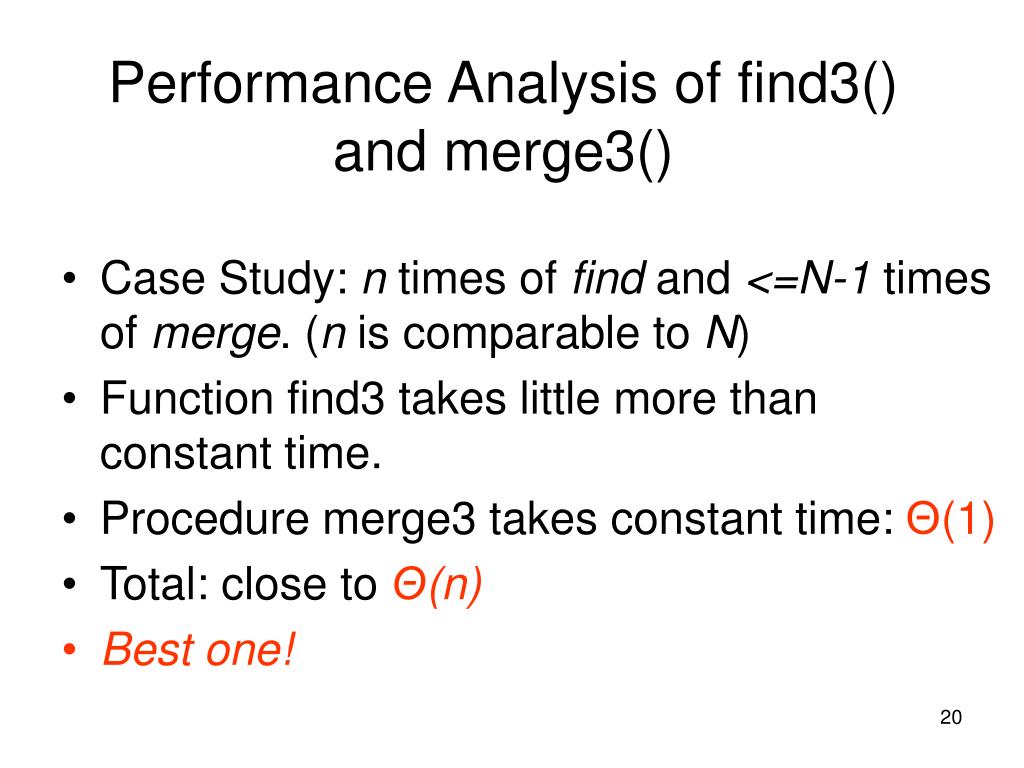 Performance Analysis of find3() and merge3()

• Case Study: $n$ times of find and $<=N-1$ times of merge. ($n$ is comparable to $N$)
• Function find3 takes little more than constant time.
• Procedure merge3 takes constant time: $\Theta(1)$
• Total: close to $\Theta(n)$
• Best one!

20